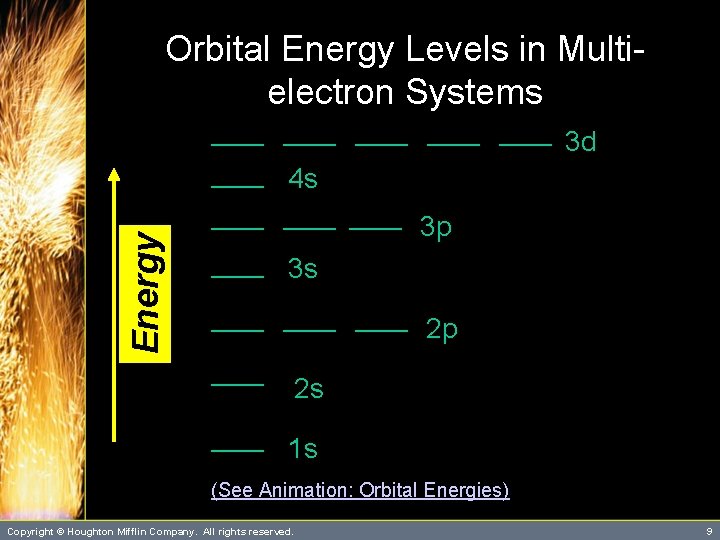 Orbital Energy Levels in Multi-electron Systems

Energy

3d

4s

3p

3s

2p

2s

1s

(See Animation: Orbital Energies)

Copyright © Houghton Mifflin Company. All rights reserved.

9